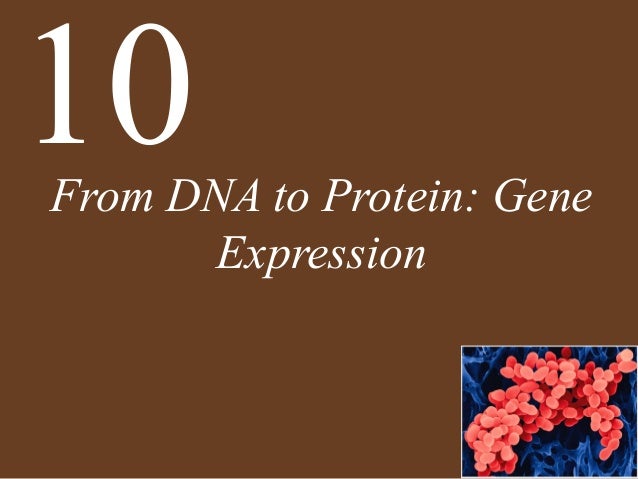 10

From DNA to Protein: Gene Expression